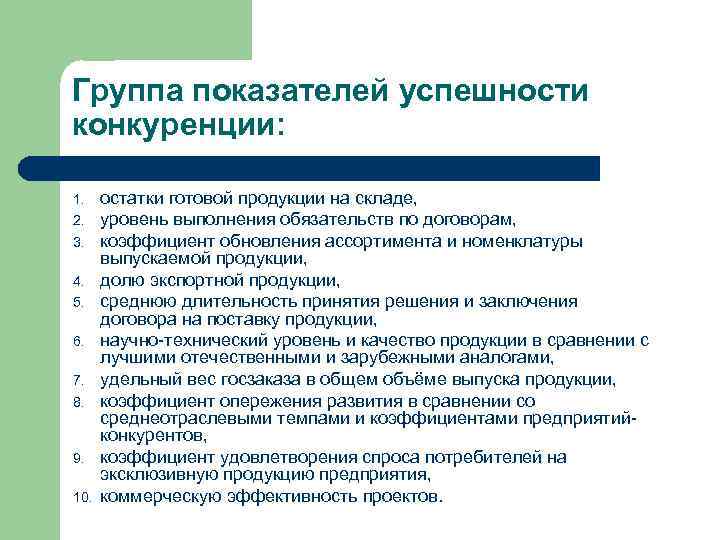 Группа показателей успешности конкуренции:

1. остатки готовой продукции на складе,
2. уровень выполнения обязательств по договорам,
3. коэффициент обновления ассортимента и номенклатуры выпускаемой продукции,
4. долю экспортной продукции,
5. среднюю длительность принятия решения и заключения договора на поставку продукции,
6. научно-технический уровень и качество продукции в сравнении с лучшими отечественными и зарубежными аналогами,
7. удельный вес госзаказа в общем объёме выпуска продукции,
8. коэффициент опережения развития в сравнении со среднеотраслевыми темпами и коэффициентами предприятий-конкурентов,
9. коэффициент удовлетворения спроса потребителей на эксклюзивную продукцию предприятия,
10. коммерческую эффективность проектов.